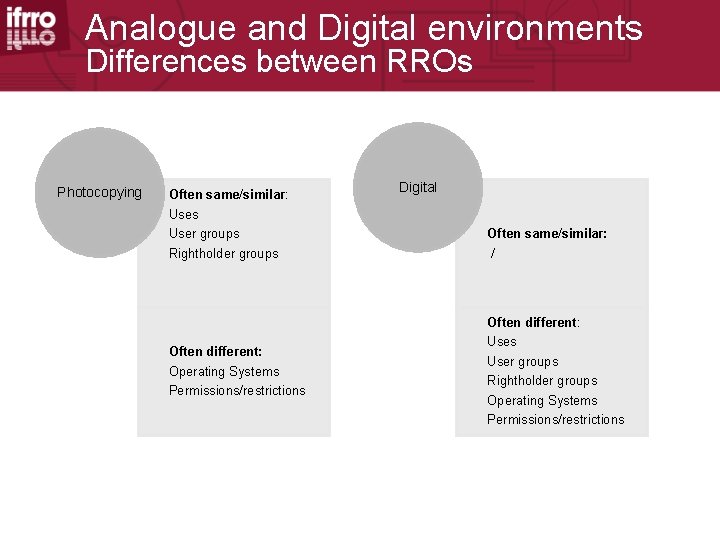 ifrro

Analogue and Digital environments
Differences between RROs

Photocopying

Often same/similar:
Uses
User groups
Rightholder groups

Often different:
Operating Systems
Permissions/restrictions

Digital

Often same/similar:
/

Often different:
Uses
User groups
Rightholder groups
Operating Systems
Permissions/restrictions